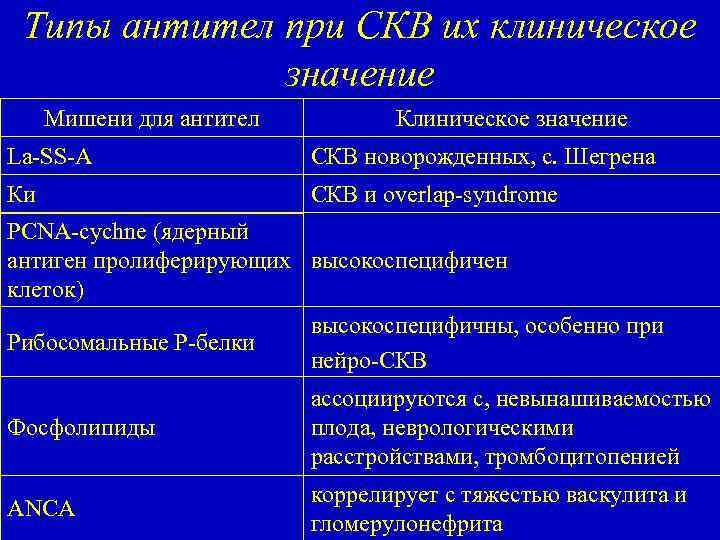 Типы антител при СКВ их клиническое значение

| Мишени для антител | Клиническое значение |
|---|---|
| La-SS-A | СКВ новорожденных, с. Шегрена |
| Ки | СКВ и overlap-syndrome |
| PCNA-cychne (ядерный антиген пролиферирующих клеток) | высокоспецифичен |
| Рибосомальные Р-белки | высокоспецифичны, особенно при нейро-СКВ |
| Фосфолипиды | ассоциируются с, невынашиваемостью плода, неврологическими расстройствами, тромбоцитопенией |
| ANCA | коррелирует с тяжестью васкулита и гломерулонефрита |